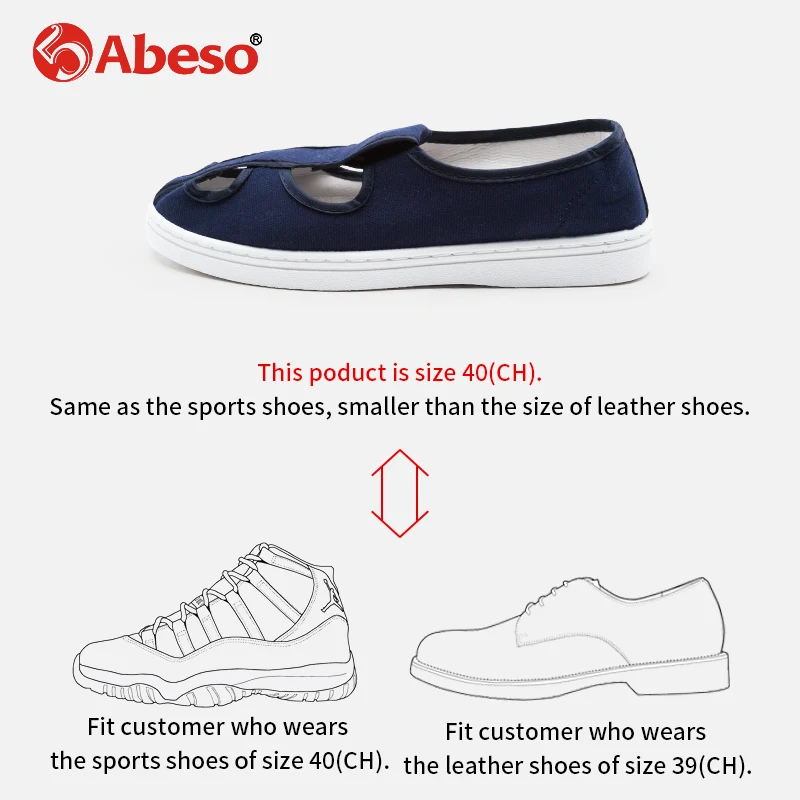 Abeso®

This poduct is size 40(CH).
Same as the sports shoes, smaller than the size of leather shoes.

Fit customer who wears the sports shoes of size 40(CH).

Fit customer who wears the leather shoes of size 39(CH).